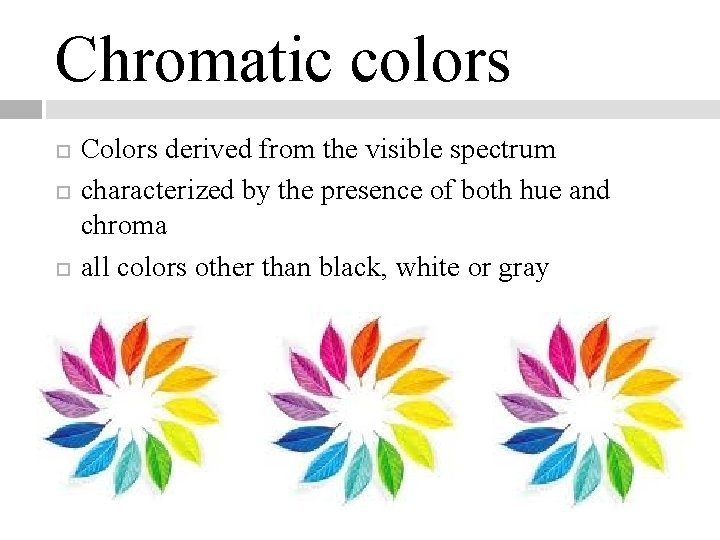 Chromatic colors

□ Colors derived from the visible spectrum
□ characterized by the presence of both hue and chroma
□ all colors other than black, white or gray